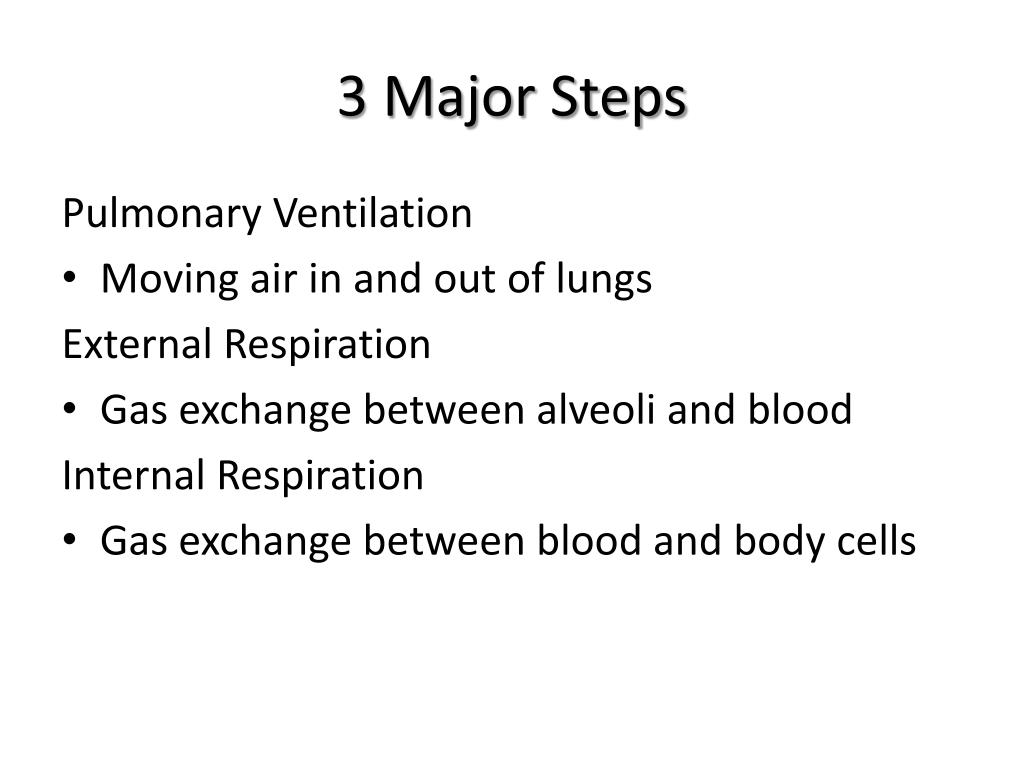 3 Major Steps

Pulmonary Ventilation

• Moving air in and out of lungs

External Respiration

• Gas exchange between alveoli and blood

Internal Respiration

• Gas exchange between blood and body cells